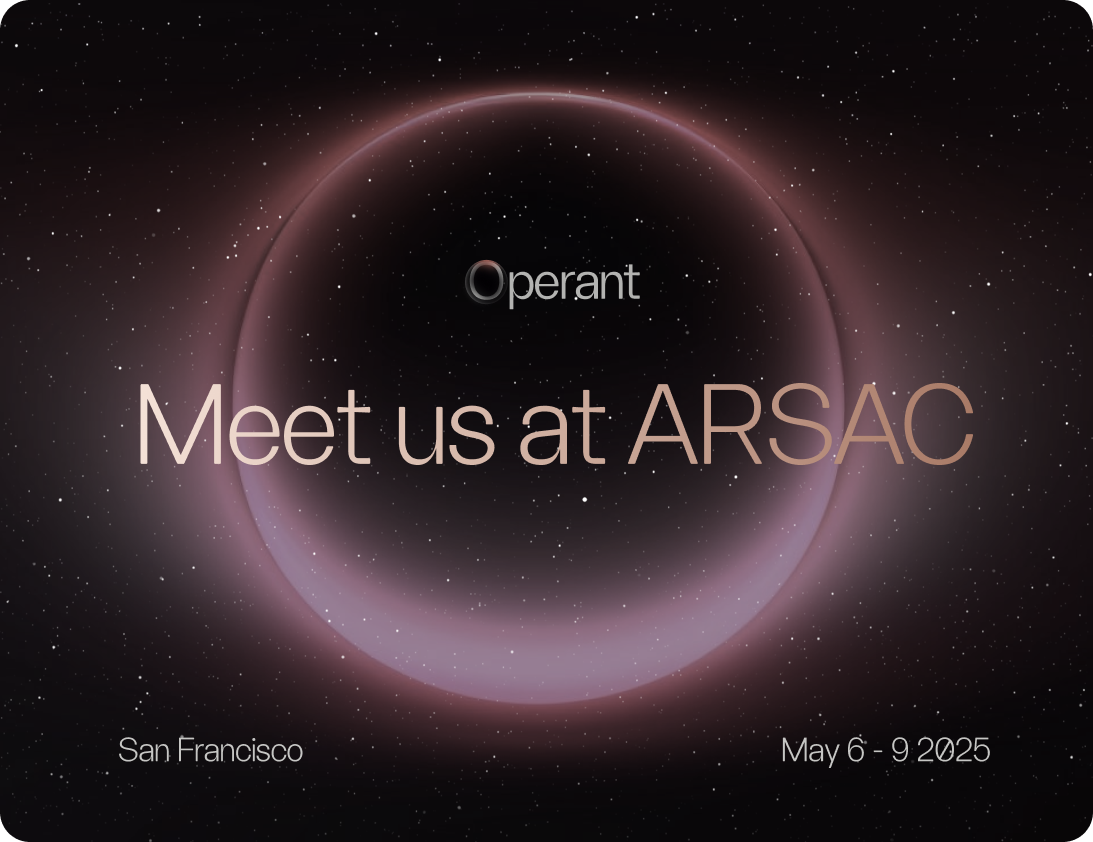 Operant

Meet us at ARSAC

San Francisco

May 6 - 9 2025